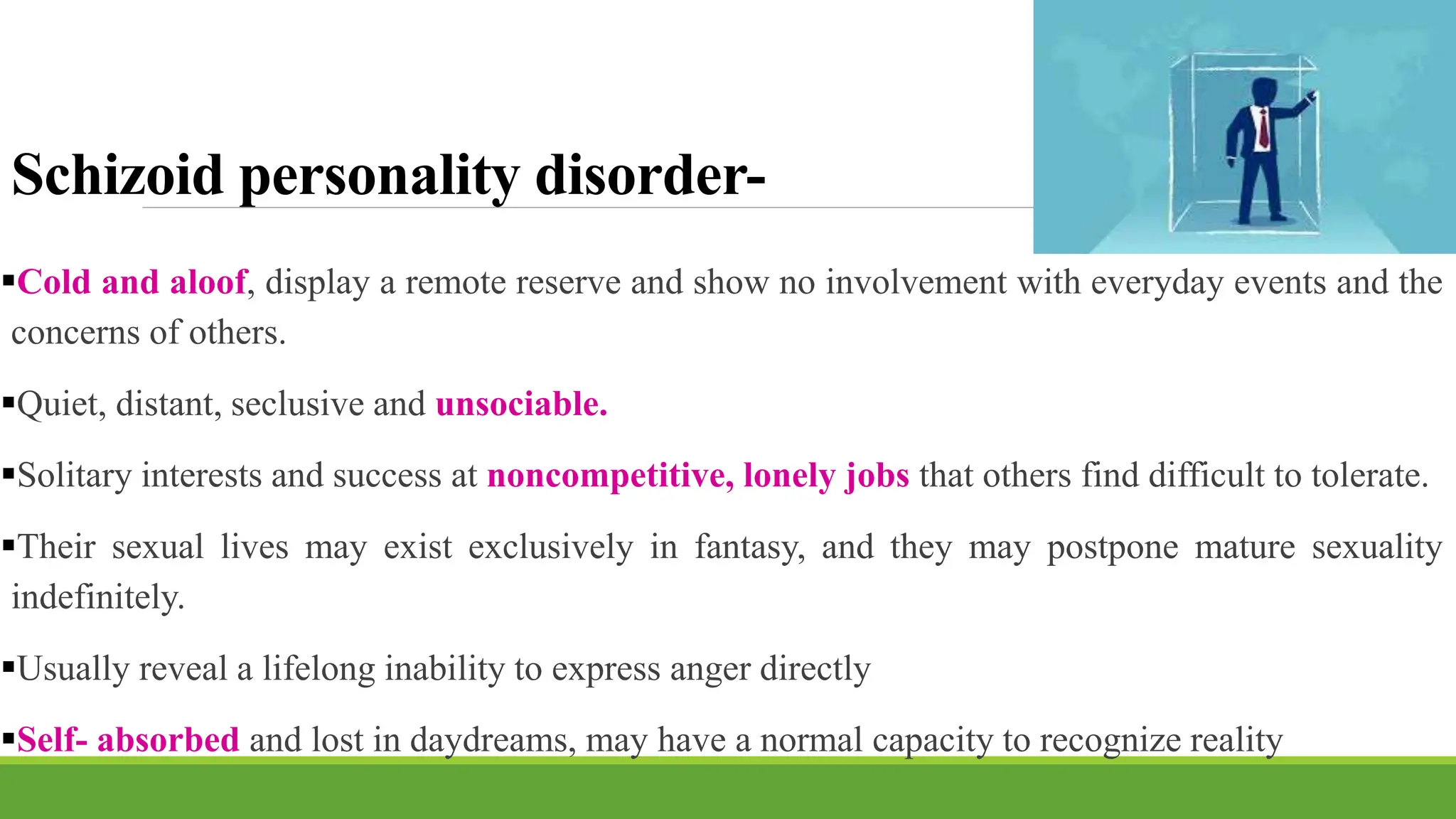 Schizoid personality disorder-

▪Cold and aloof, display a remote reserve and show no involvement with everyday events and the concerns of others.

▪Quiet, distant, seclusive and unsociable.

▪Solitary interests and success at noncompetitive, lonely jobs that others find difficult to tolerate.

▪Their sexual lives may exist exclusively in fantasy, and they may postpone mature sexuality indefinitely.

▪Usually reveal a lifelong inability to express anger directly

▪Self- absorbed and lost in daydreams, may have a normal capacity to recognize reality